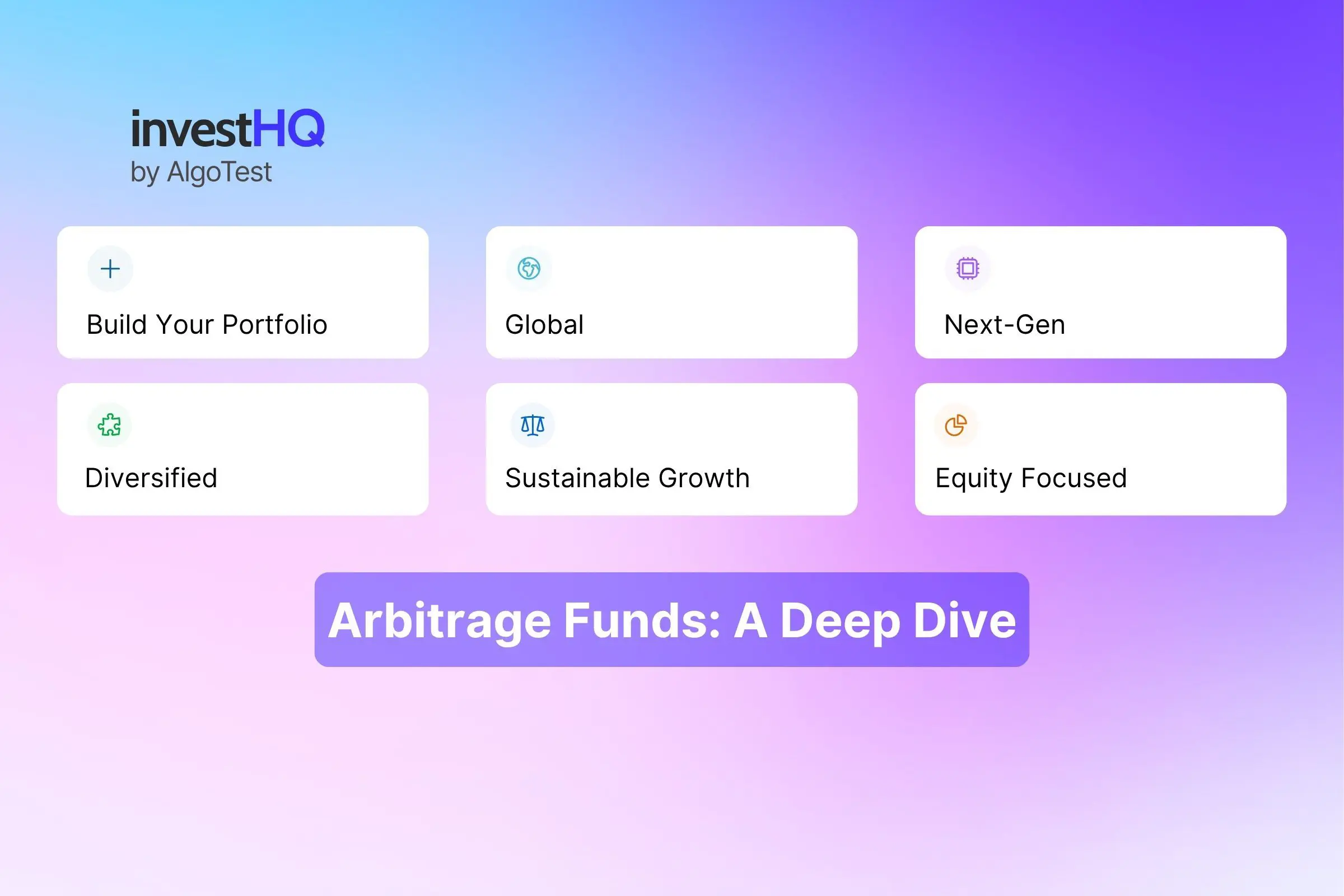 investHQ
by AlgoTest

Build Your Portfolio

Global

Next-Gen

Diversified

Sustainable Growth

Equity Focused

Arbitrage Funds: A Deep Dive